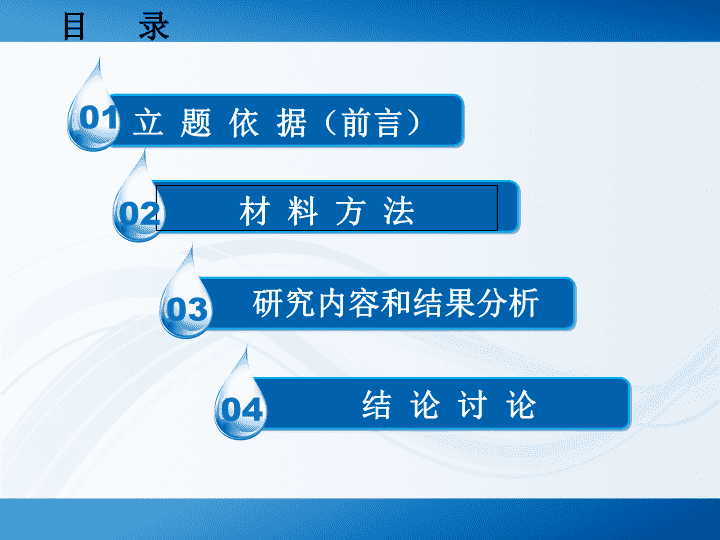 目 录

01 立 题 依 据（前言）

02 材 料 方 法

03 研究内容和结果分析

04 结 论 讨 论